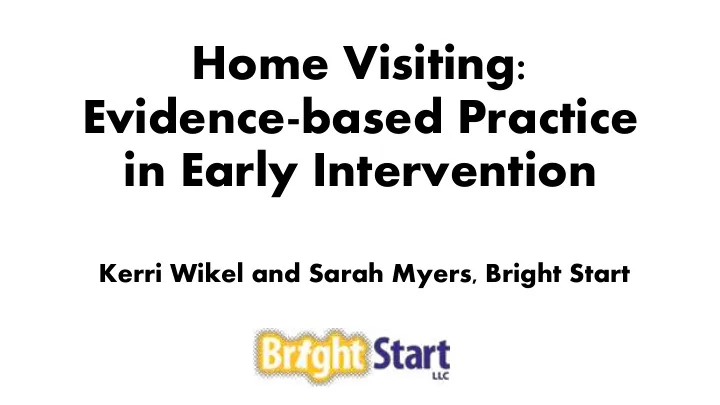 Home Visiting:
Evidence-based Practice in Early Intervention

Kerri Wikel and Sarah Myers, Bright Start

Bright Start LLC